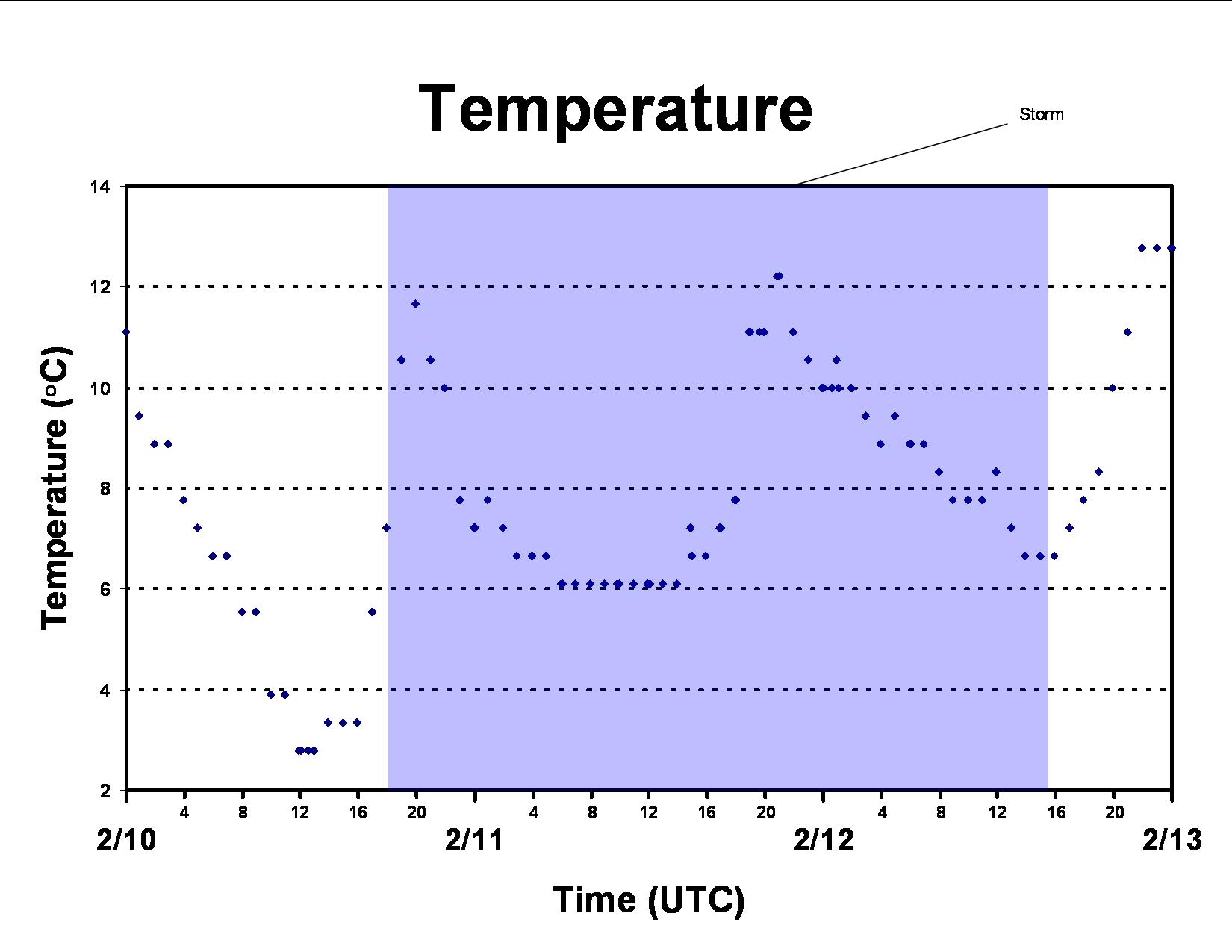 Temperature

Storm

Temperature (°C)

14
12
10
8
6
4
2

4 8 12 16 20 4 8 12 16 20 4 8 12 16 20

2/10 2/11 2/12 2/13

Time (UTC)